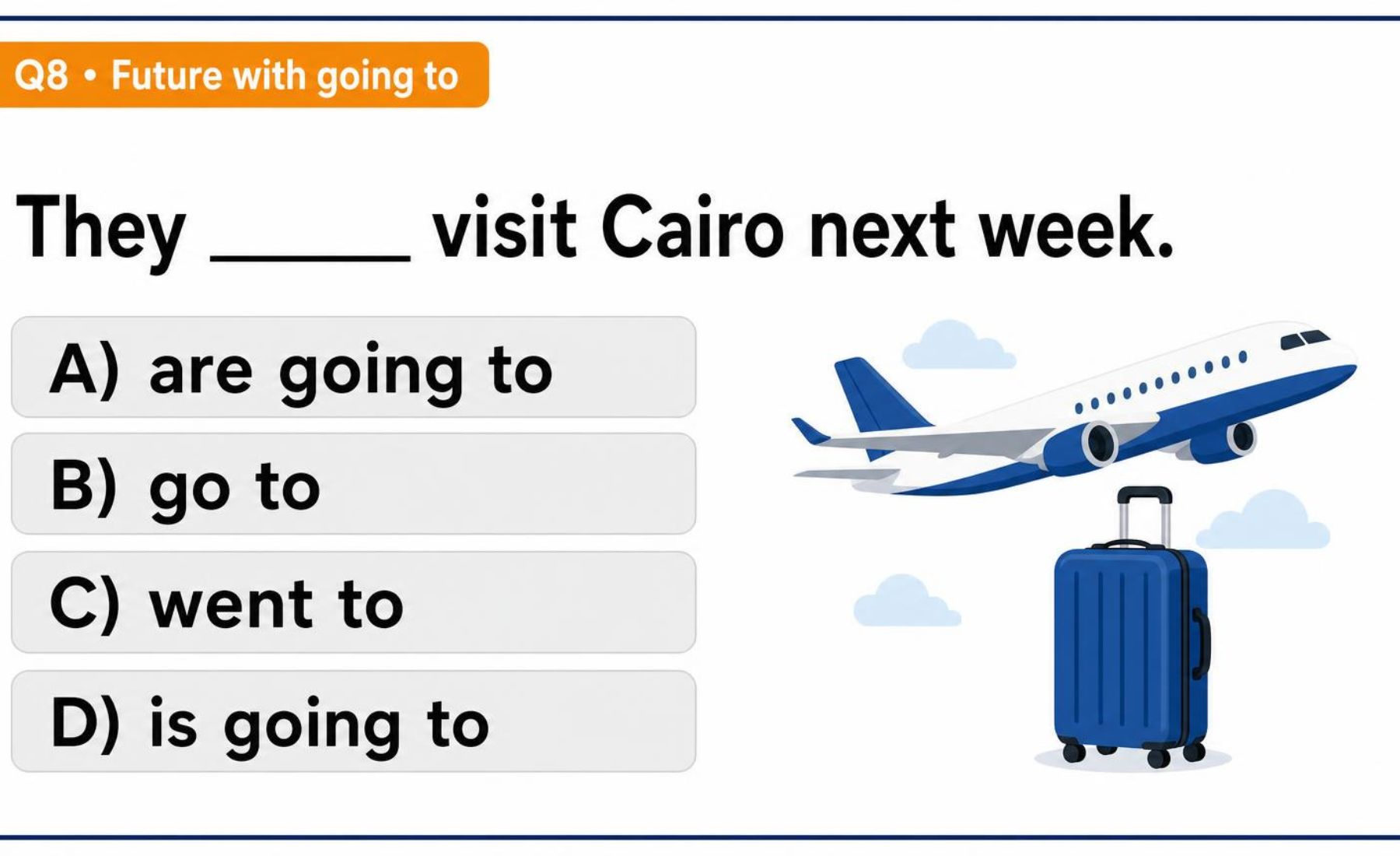 Q8 • Future with going to

They ______ visit Cairo next week.

A) are going to

B) go to

C) went to

D) is going to